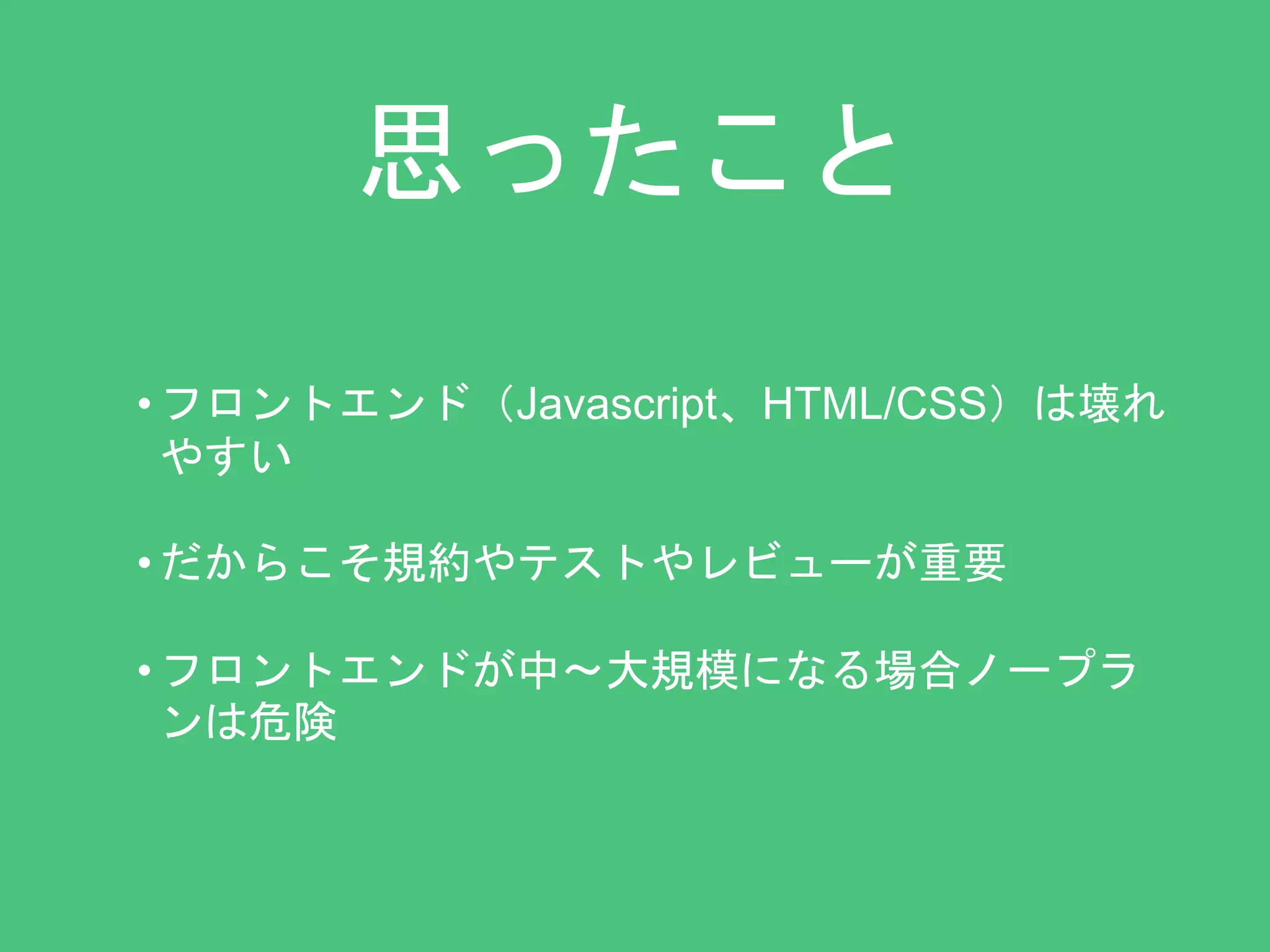 思ったこと

• フロントエンド（Javascript、HTML/CSS）は壊れやすい

• だからこそ規約やテストやレビューが重要

• フロントエンドが中〜大規模になる場合ノープランは危険